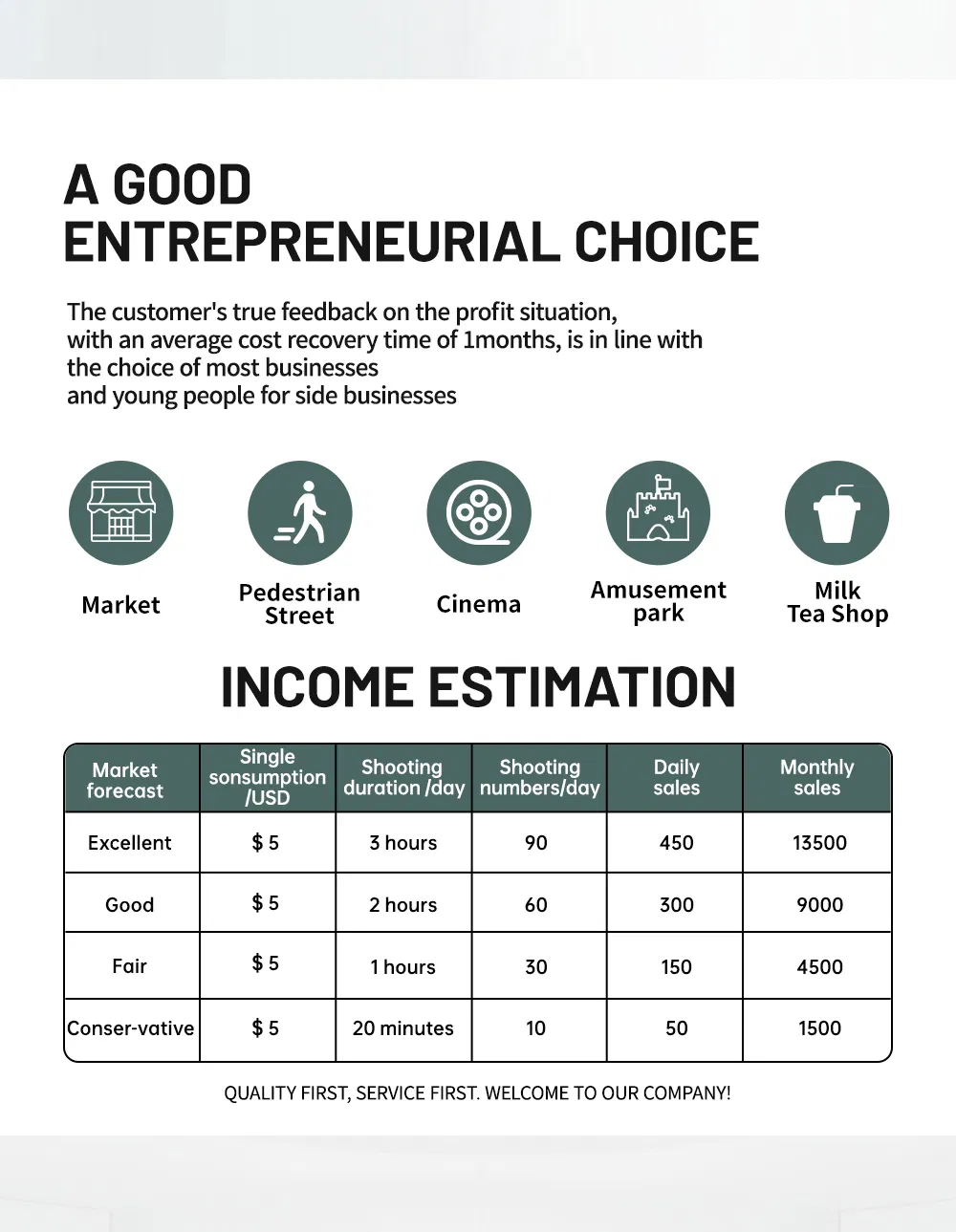 A GOOD ENTREPRENEURIAL CHOICE

The customer's true feedback on the profit situation, with an average cost recovery time of 1months, is in line with the choice of most businesses and young people for side businesses

Market

Pedestrian Street

Cinema

Amusement park

Milk Tea Shop

INCOME ESTIMATION

| Market forecast | Single sonsumption /USD | Shooting duration /day | Shooting numbers/day | Daily sales | Monthly sales |
|---|---|---|---|---|---|
| Excellent | $ 5 | 3 hours | 90 | 450 | 13500 |
| Good | $ 5 | 2 hours | 60 | 300 | 9000 |
| Fair | $ 5 | 1 hours | 30 | 150 | 4500 |
| Conser-vative | $ 5 | 20 minutes | 10 | 50 | 1500 |

QUALITY FIRST, SERVICE FIRST. WELCOME TO OUR COMPANY!